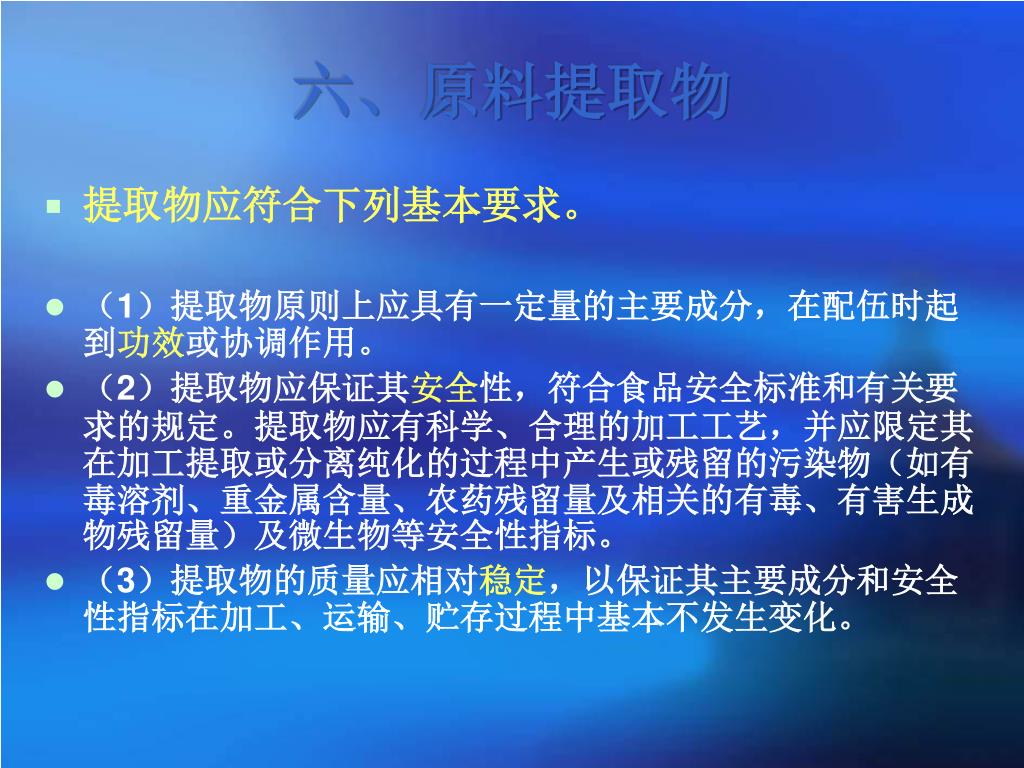 六、原料提取物

提取物应符合下列基本要求。

（1）提取物原则上应具有一定量的主要成分，在配伍时起到功效或协调作用。

（2）提取物应保证其安全性，符合食品安全标准和有关要求的规定。提取物应有科学、合理的加工工艺，并应限定其在加工提取或分离纯化的过程中产生或残留的污染物（如有毒溶剂、重金属含量、农药残留量及相关的有毒、有害生成物残留量）及微生物等安全性指标。

（3）提取物的质量应相对稳定，以保证其主要成分和安全性指标在加工、运输、贮存过程中基本不发生变化。